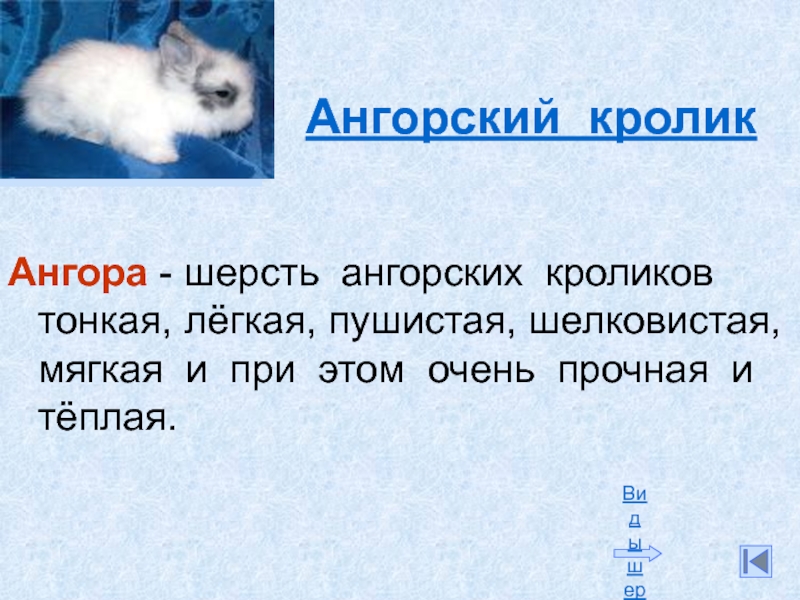 Ангорский кролик

Ангора - шерсть ангорских кроликов тонкая, лёгкая, пушистая, шелковистая, мягкая и при этом очень прочная и тёплая.

Ви
д
ы
ш
ер